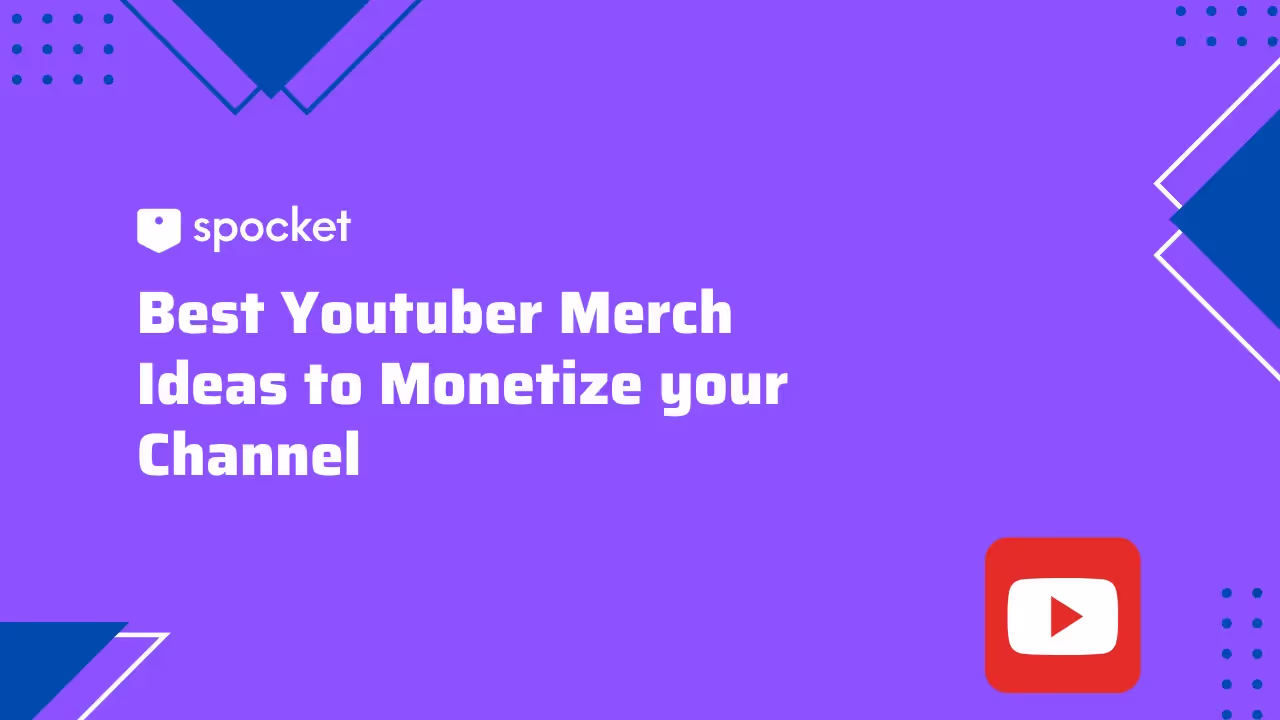 spocket

Best Youtuber Merch Ideas to Monetize your Channel